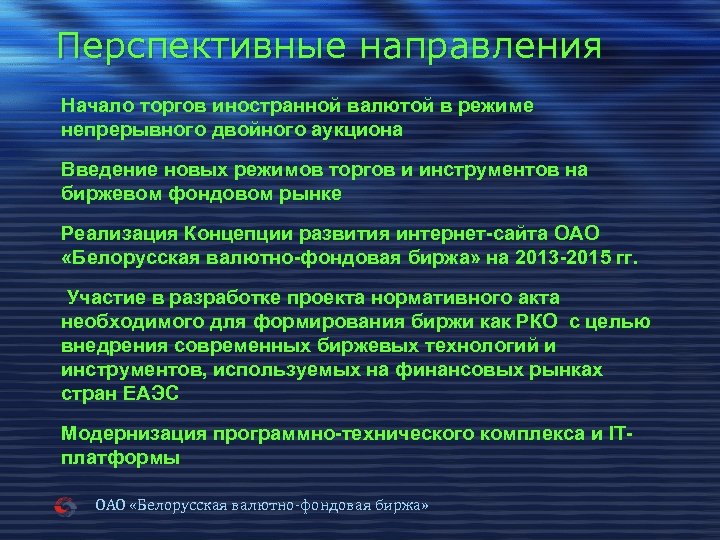 Перспективные направления

Начало торгов иностранной валютой в режиме непрерывного двойного аукциона

Введение новых режимов торгов и инструментов на биржевом фондовом рынке

Реализация Концепции развития интернет-сайта ОАО «Белорусская валютно-фондовая биржа» на 2013-2015 гг.

Участие в разработке проекта нормативного акта необходимого для формирования биржи как РКО с целью внедрения современных биржевых технологий и инструментов, используемых на финансовых рынках стран ЕАЭС

Модернизация программно-технического комплекса и IT-платформы

ОАО «Белорусская валютно-фондовая биржа»